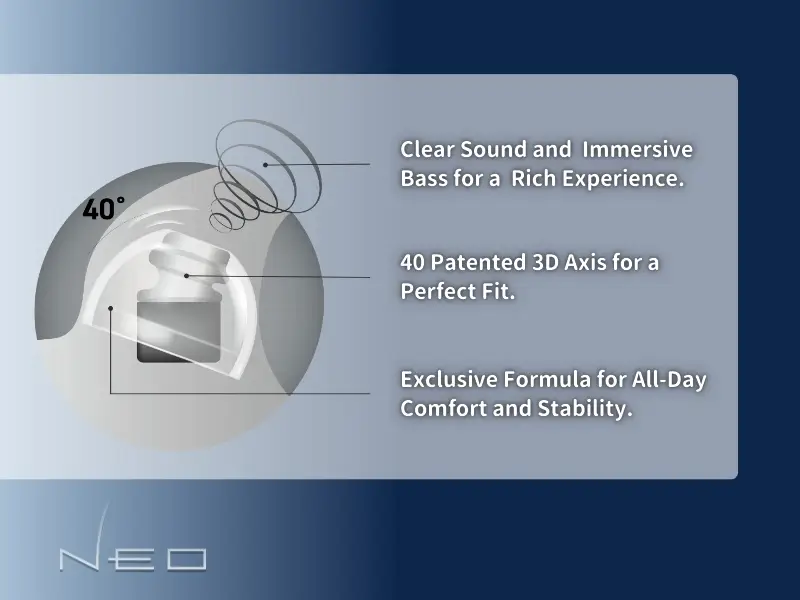 40°

Clear Sound and Immersive Bass for a Rich Experience.

40 Patented 3D Axis for a Perfect Fit.

Exclusive Formula for All-Day Comfort and Stability.

NEO